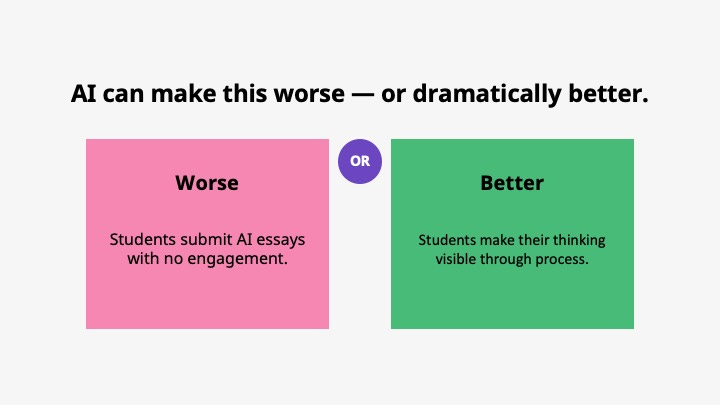 AI can make this worse — or dramatically better.

Worse

Students submit AI essays with no engagement.

OR

Better

Students make their thinking visible through process.